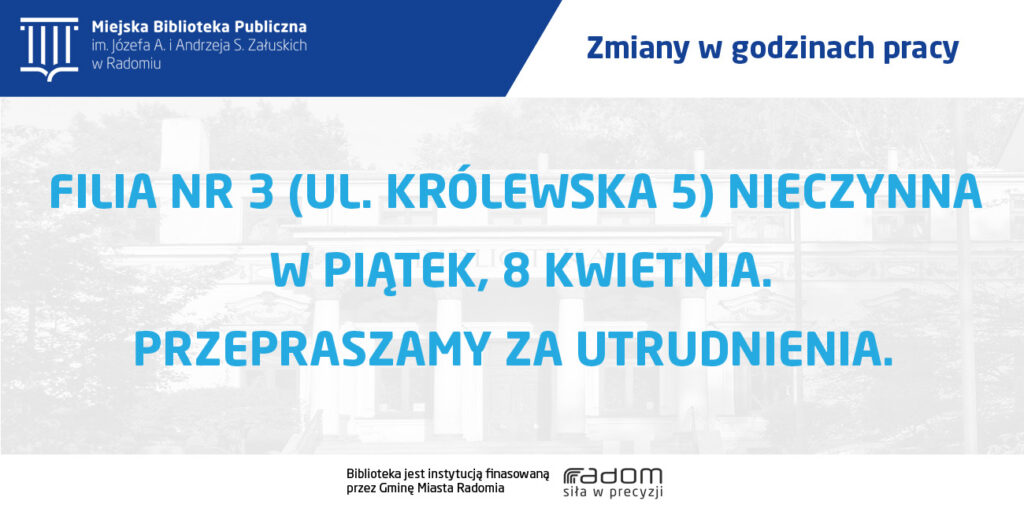 Miejska Biblioteka Publiczna
im. Józefa A. i Andrzeja S. Załuskich
w Radomiu

Zmiany w godzinach pracy

FILIA NR 3 (UL. KRÓLEWSKA 5) NIECZYNNA W PIĄTEK, 8 KWIETNIA.
PRZEPRASZAMY ZA UTRUDNIENIA.

Biblioteka jest instytucją finasowaną przez Gminę Miasta Radomia

radom
siła w precyzji